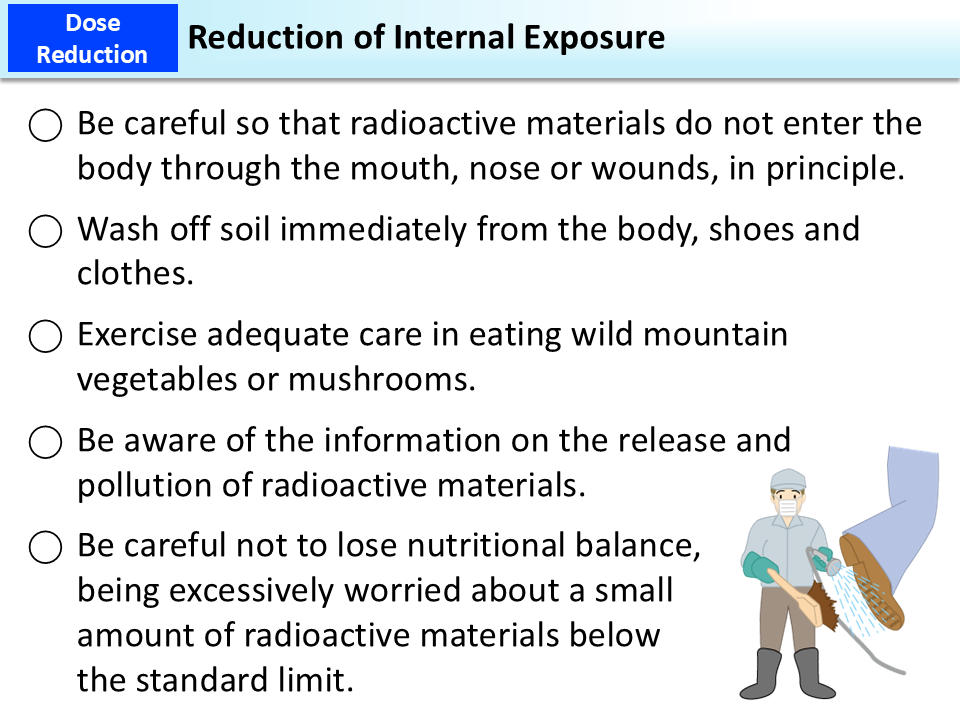 Dose Reduction

Reduction of Internal Exposure

○ Be careful so that radioactive materials do not enter the body through the mouth, nose or wounds, in principle.

○ Wash off soil immediately from the body, shoes and clothes.

○ Exercise adequate care in eating wild mountain vegetables or mushrooms.

○ Be aware of the information on the release and pollution of radioactive materials.

○ Be careful not to lose nutritional balance, being excessively worried about a small amount of radioactive materials below the standard limit.